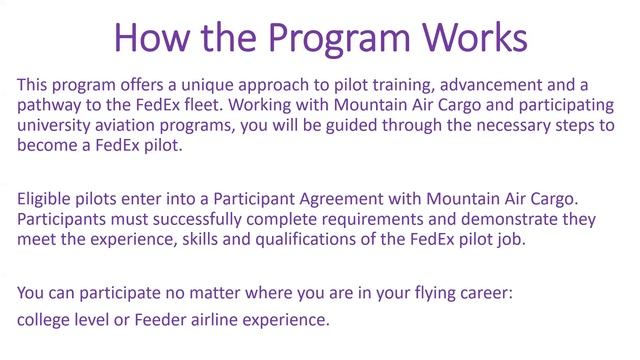 How the Program Works

This program offers a unique approach to pilot training, advancement and a pathway to the FedEx fleet. Working with Mountain Air Cargo and participating university aviation programs, you will be guided through the necessary steps to become a FedEx pilot.

Eligible pilots enter into a Participant Agreement with Mountain Air Cargo. Participants must successfully complete requirements and demonstrate they meet the experience, skills and qualifications of the FedEx pilot job.

You can participate no matter where you are in your flying career:
college level or Feeder airline experience.